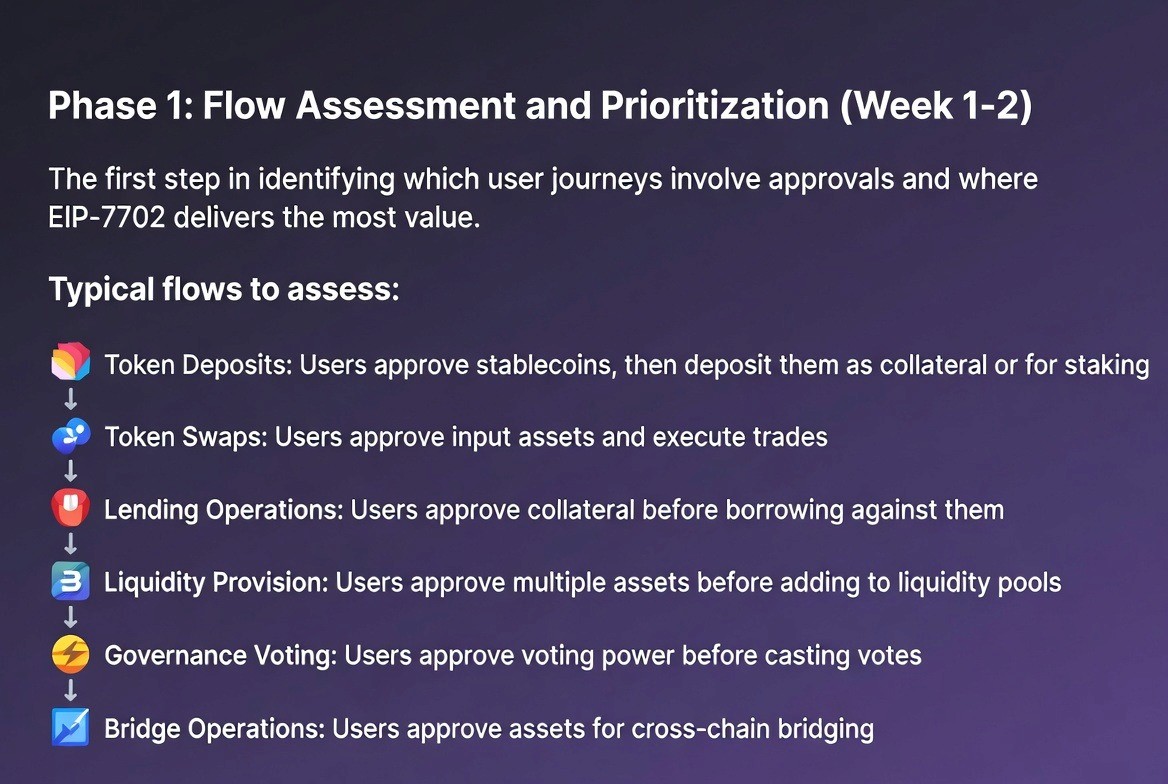 Phase 1: Flow Assessment and Prioritization (Week 1-2)

The first step in identifying which user journeys involve approvals and where EIP-7702 delivers the most value.

Typical flows to assess:

Token Deposits: Users approve stablecoins, then deposit them as collateral or for staking
↓
Token Swaps: Users approve input assets and execute trades
↓
Lending Operations: Users approve collateral before borrowing against them
↓
Liquidity Provision: Users approve multiple assets before adding to liquidity pools
↓
Governance Voting: Users approve voting power before casting votes
↓
Bridge Operations: Users approve assets for cross-chain bridging